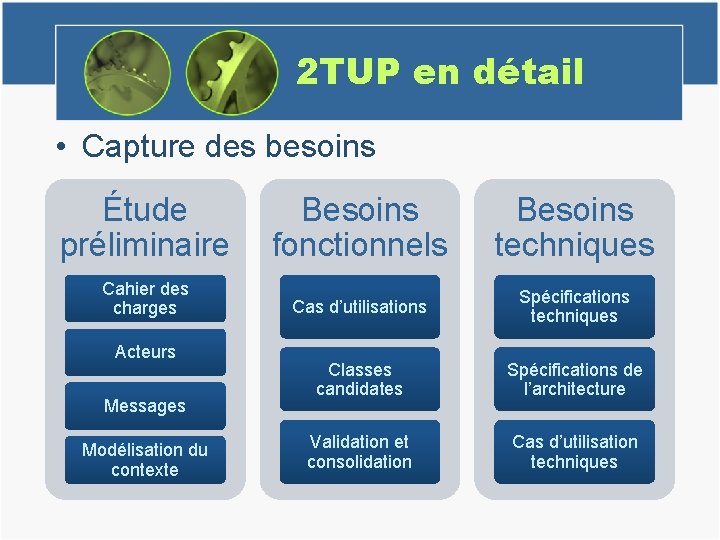 2TUP en détail

• Capture des besoins

Étude préliminaire

Cahier des charges

Acteurs

Messages

Modélisation du contexte

Besoins fonctionnels

Cas d'utilisations

Classes candidates

Validation et consolidation

Besoins techniques

Spécifications techniques

Spécifications de l'architecture

Cas d'utilisation techniques